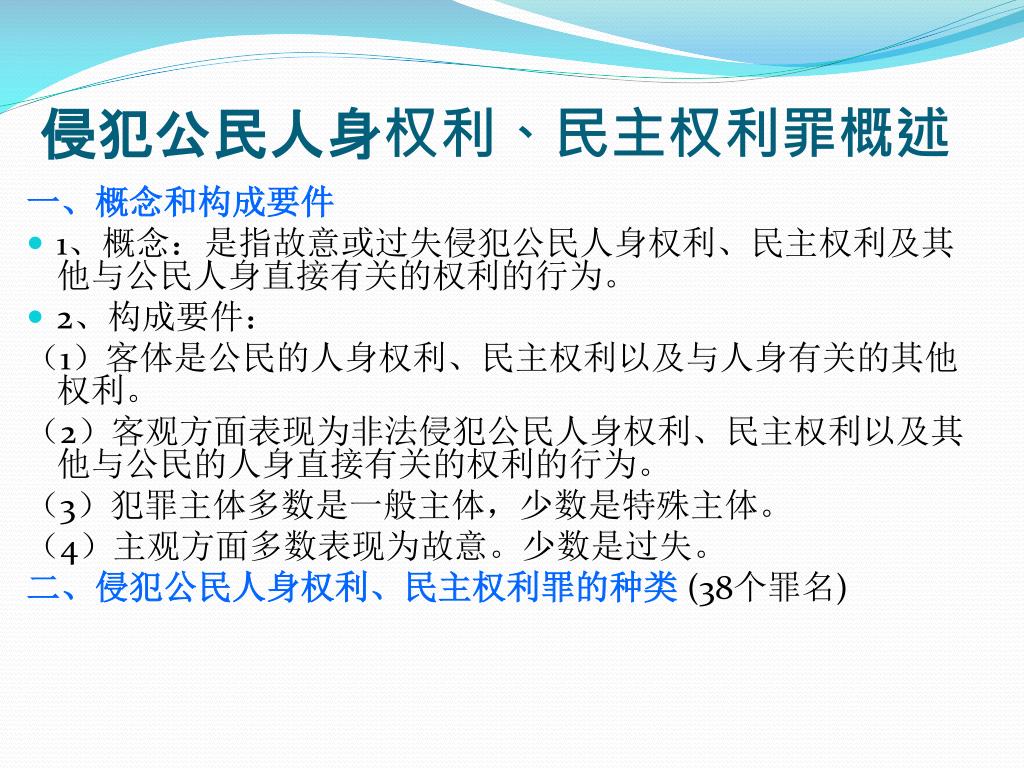 侵犯公民人身权利、民主权利罪概述

一、概念和构成要件

1、概念：是指故意或过失侵犯公民人身权利、民主权利及其他与公民人身直接有关的权利的行为。

2、构成要件：

（1）客体是公民的人身权利、民主权利以及与人身有关的其他权利。

（2）客观方面表现为非法侵犯公民人身权利、民主权利以及其他与公民的人身直接有关的权利的行为。

（3）犯罪主体多数是一般主体，少数是特殊主体。

（4）主观方面多数表现为故意。少数是过失。

二、侵犯公民人身权利、民主权利罪的种类 (38个罪名)